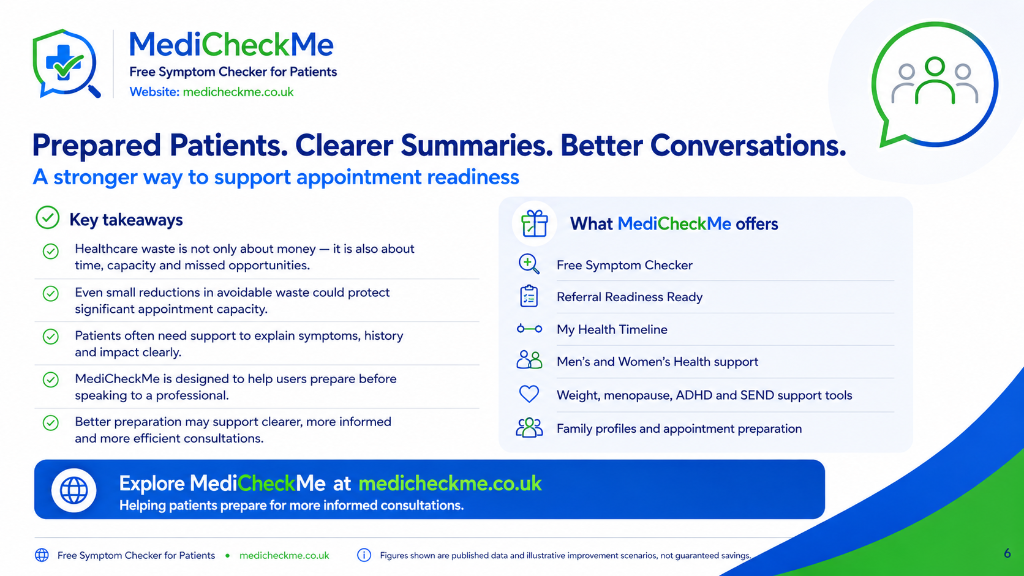 MediCheckMe
Free Symptom Checker for Patients
Website: medicheckme.co.uk

Prepared Patients. Clearer Summaries. Better Conversations.
A stronger way to support appointment readiness

Key takeaways

Healthcare waste is not only about money — it is also about time, capacity and missed opportunities.

Even small reductions in avoidable waste could protect significant appointment capacity.

Patients often need support to explain symptoms, history and impact clearly.

MediCheckMe is designed to help users prepare before speaking to a professional.

Better preparation may support clearer, more informed and more efficient consultations.

What MediCheckMe offers

Free Symptom Checker

Referral Readiness Ready

My Health Timeline

Men's and Women's Health support

Weight, menopause, ADHD and SEND support tools

Family profiles and appointment preparation

Explore MediCheckMe at medicheckme.co.uk
Helping patients prepare for more informed consultations.

Free Symptom Checker for Patients • medicheckme.co.uk

Figures shown are published data and illustrative improvement scenarios, not guaranteed savings.

6